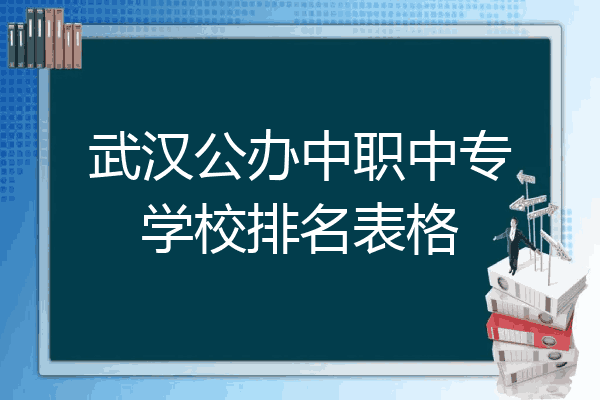 武汉公办中职中专学校排名表格